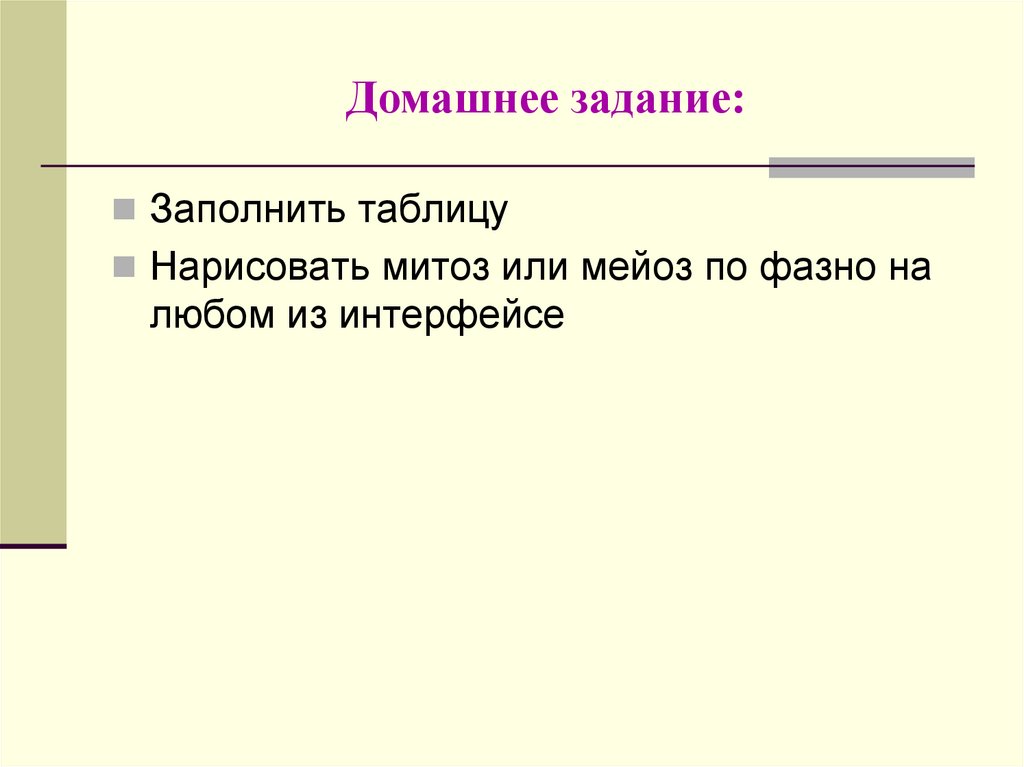 Домашнее задание:

Заполнить таблицу

Нарисовать митоз или мейоз по фазно на любом из интерфейсе